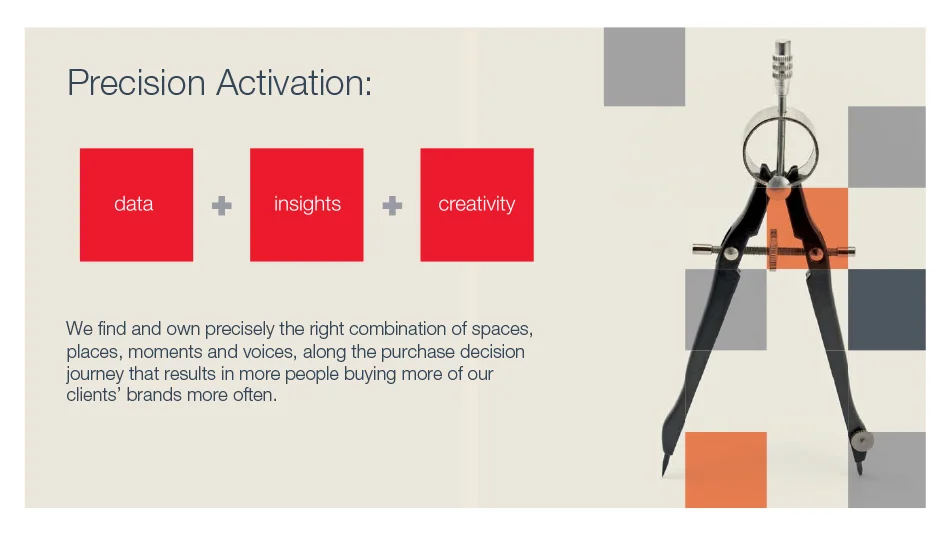 Precision Activation:

data + insights + creativity

We find and own precisely the right combination of spaces, places, moments and voices, along the purchase decision journey that results in more people buying more of our clients' brands more often.